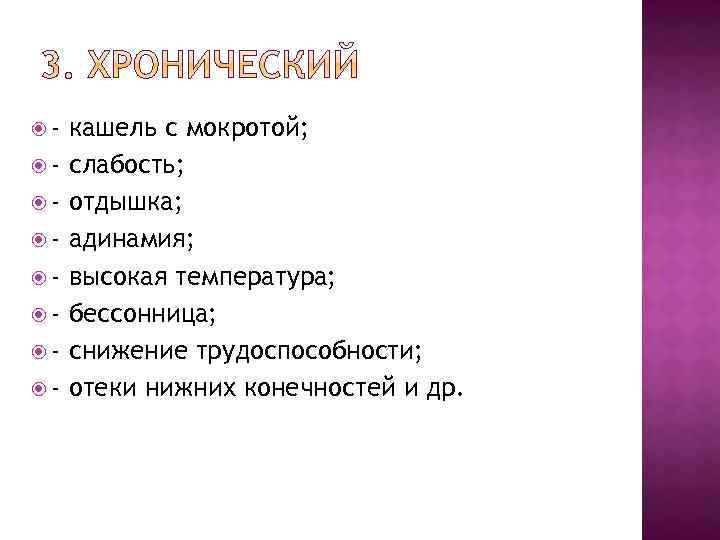 3. ХРОНИЧЕСКИЙ

- кашель с мокротой;
- слабость;
- отдышка;
- адинамия;
- высокая температура;
- бессонница;
- снижение трудоспособности;
- отеки нижних конечностей и др.